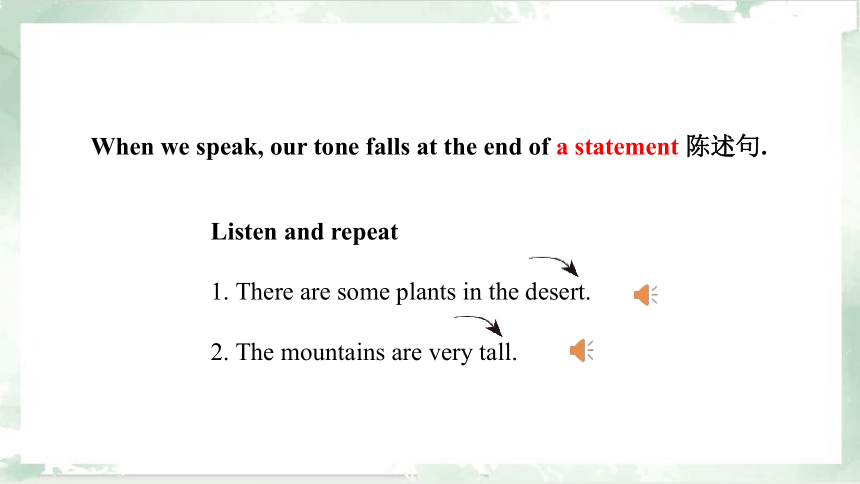 When we speak, our tone falls at the end of a statement 陈述句.

Listen and repeat

1. There are some plants in the desert.

2. The mountains are very tall.